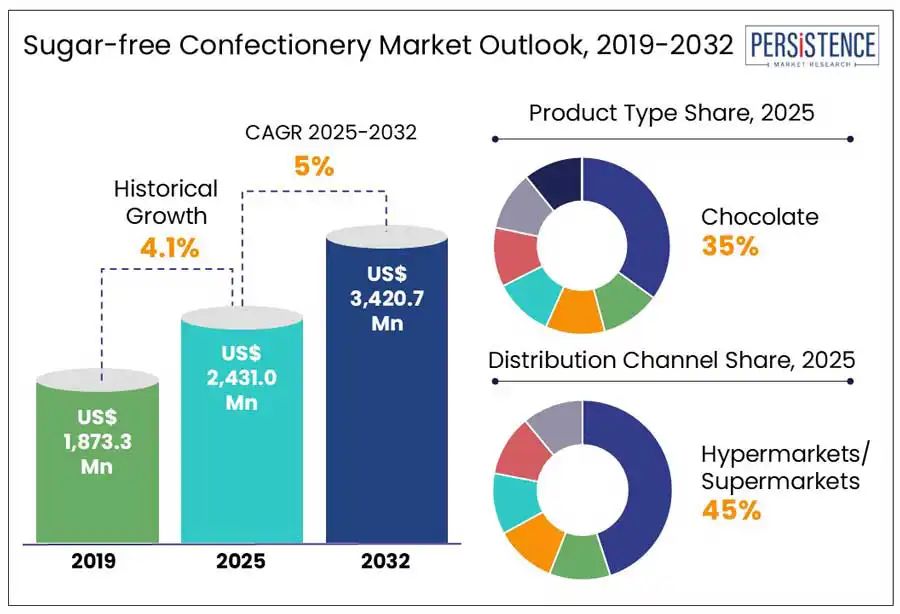 Sugar-free Confectionery Market Outlook, 2019-2032

PERSISTENCE
MARKET RESEARCH

CAGR 2025-2032
5%

Historical Growth
4.1%

US$ 1,873.3 Mn

US$ 2,431.0 Mn

US$ 3,420.7 Mn

2019

2025

2032

Product Type Share, 2025

Chocolate
35%

Distribution Channel Share, 2025

Hypermarkets/ Supermarkets
45%